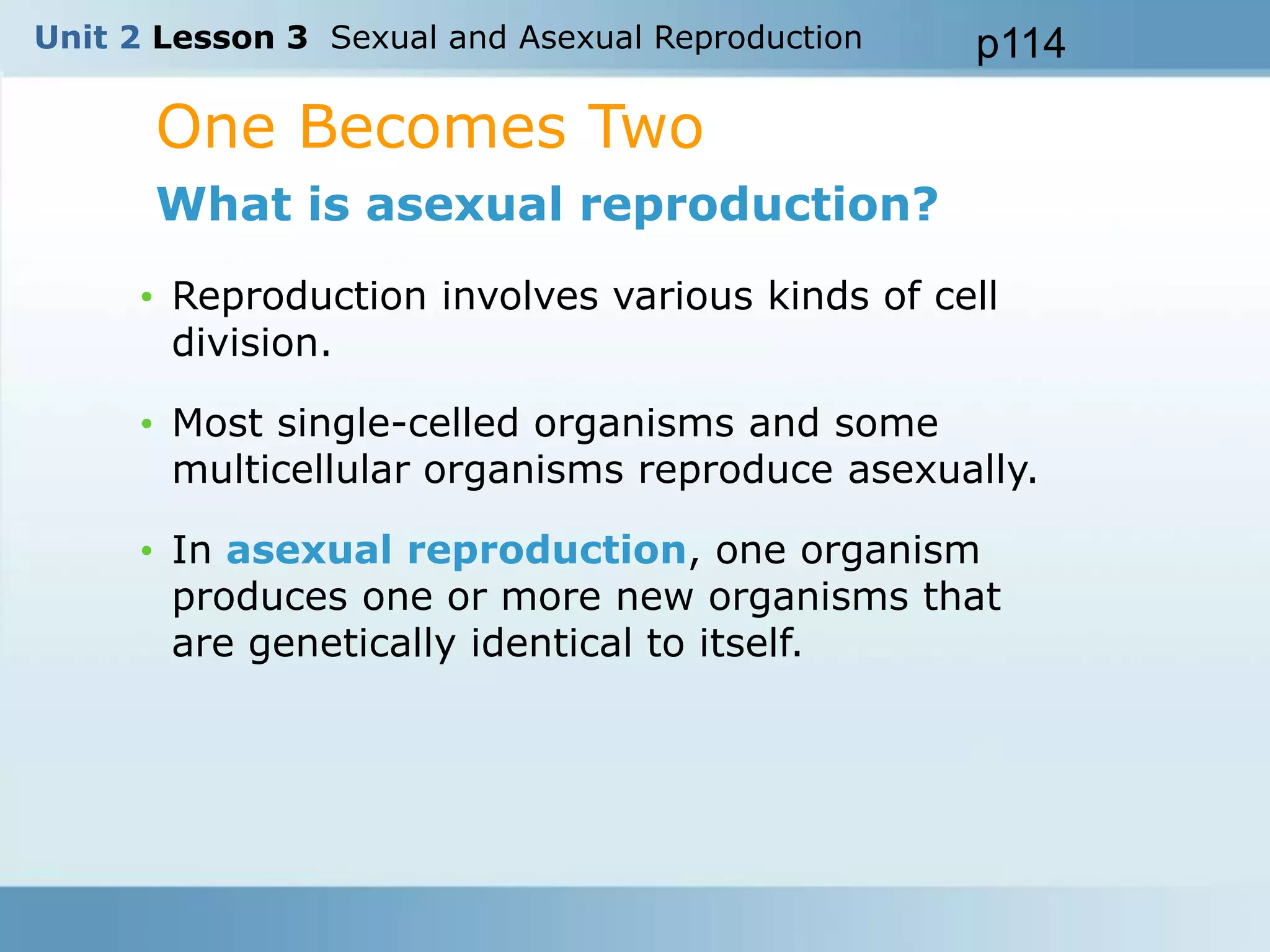 Unit 2 Lesson 3 Sexual and Asexual Reproduction p114

One Becomes Two

What is asexual reproduction?

• Reproduction involves various kinds of cell division.

• Most single-celled organisms and some multicellular organisms reproduce asexually.

• In asexual reproduction, one organism produces one or more new organisms that are genetically identical to itself.